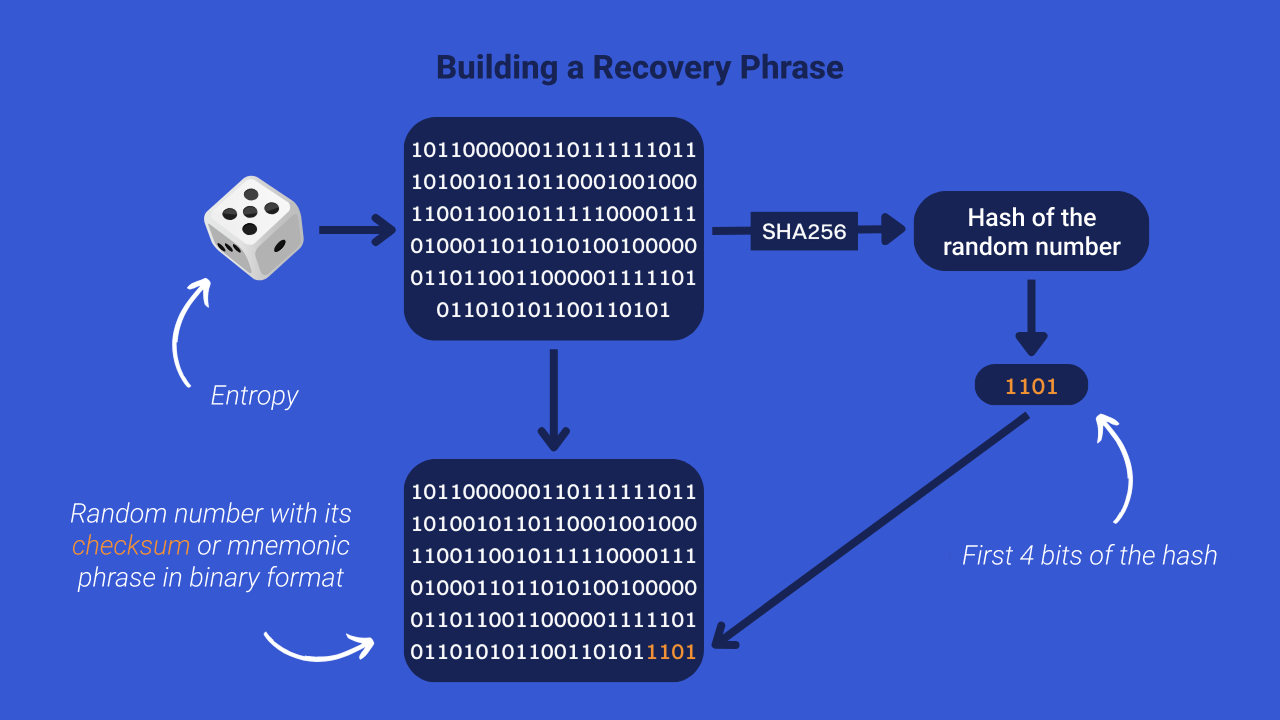 Building a Recovery Phrase

Entropy

1011000000110111111011
1010010110110001001000
1100110010111110000111
0100011011010100100000
0110110011000001111101
011010101100110101

SHA256

Hash of the random number

1101

First 4 bits of the hash

Random number with its checksum or mnemonic phrase in binary format

1011000000110111111011
1010010110110001001000
1100110010111110000111
0100011011010100100000
0110110011000001111101
0110101011001101011101